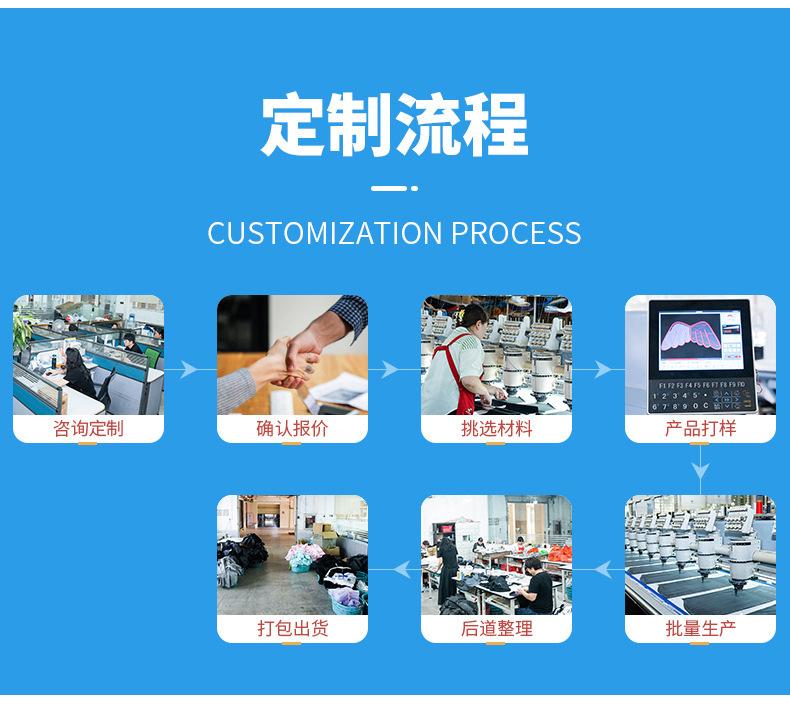 定制流程

CUSTOMIZATION PROCESS

咨询定制

确认报价

挑选材料

F1 F2 F3 F4 F5 F6 F7 F8 F9 F10
1 2 3 4 5
6 7 8 9 0 C

产品打样

批量生产

后道整理

打包出货